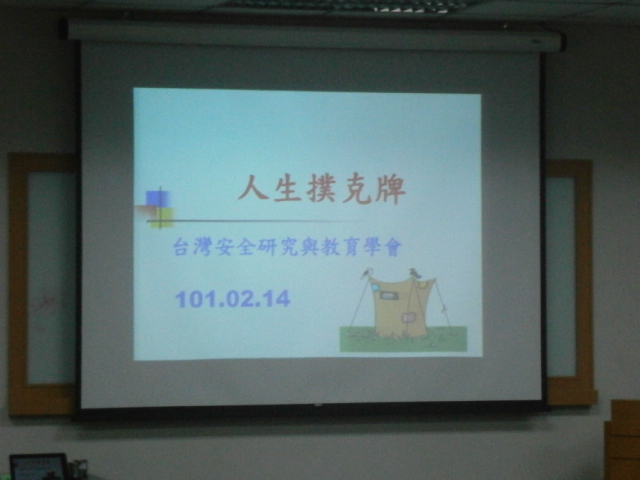 人生撲克牌

台灣安全研究與教育學會

101.02.14